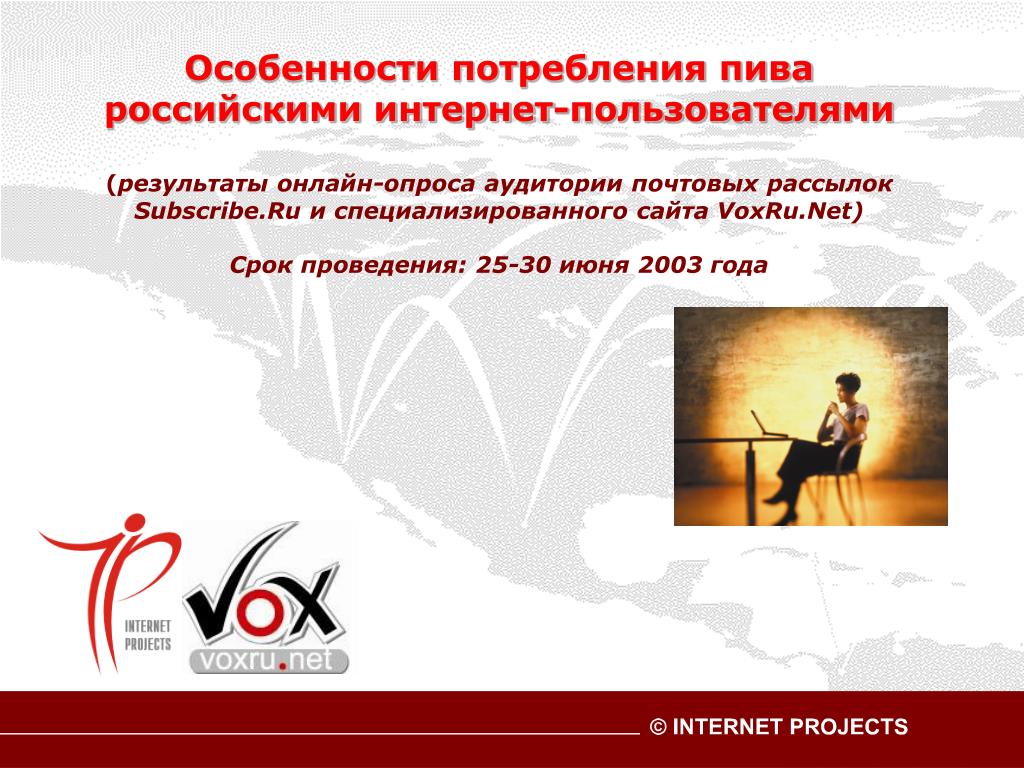 Особенности потребления пива российскими интернет-пользователями

(результаты онлайн-опроса аудитории почтовых рассылок Subscribe.Ru и специализированного сайта VoxRu.Net)

Срок проведения: 25-30 июня 2003 года

INTERNET PROJECTS

VOX
voxru.net

© INTERNET PROJECTS